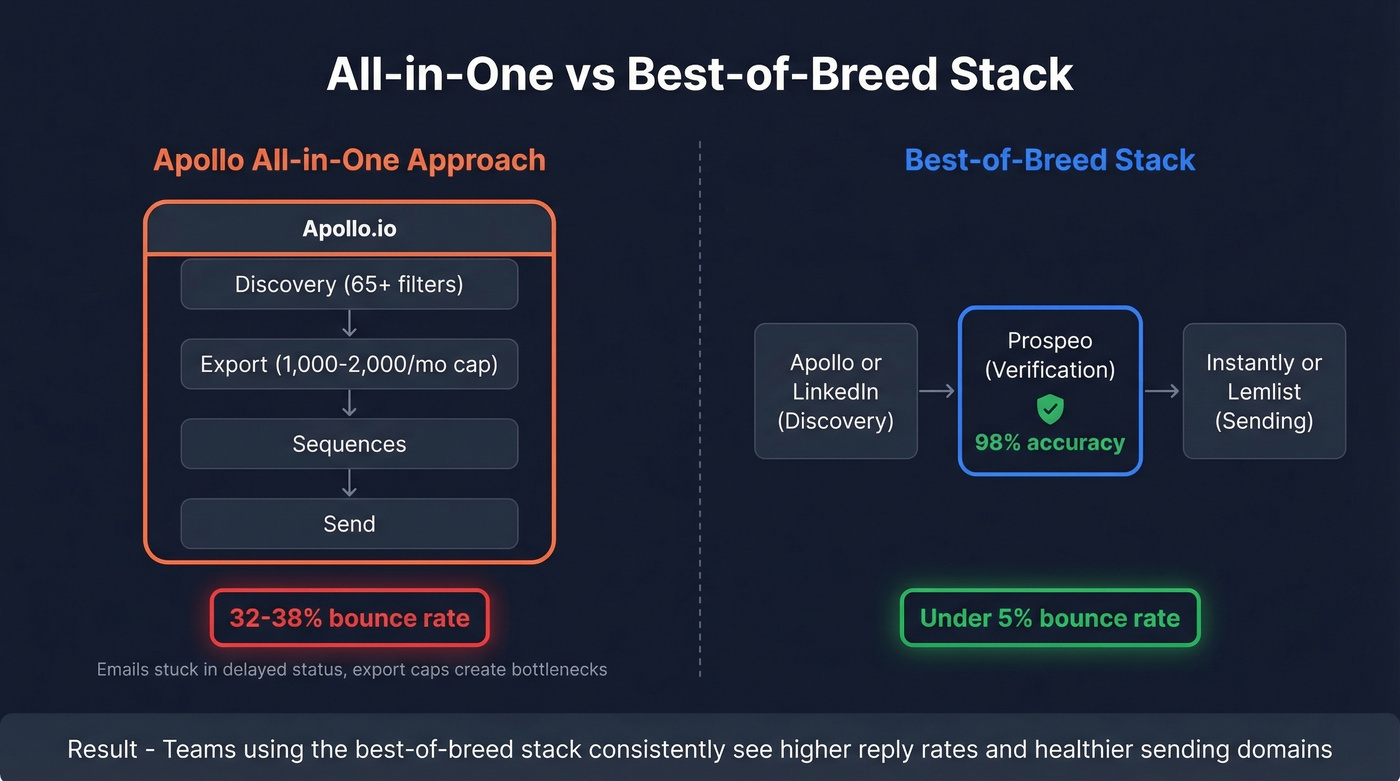 All-in-One vs Best-of-Breed Stack

Apollo All-in-One Approach

Apollo.io

Discovery (65+ filters)

Export (1,000-2,000/mo cap)

Sequences

Send

32-38% bounce rate

Emails stuck in delayed status, export caps create bottlenecks

Best-of-Breed Stack

Apollo or LinkedIn (Discovery)

Prospeo (Verification)

98% accuracy

Instantly or Lemlist (Sending)

Under 5% bounce rate

Result - Teams using the best-of-breed stack consistently see higher reply rates and healthier sending domains